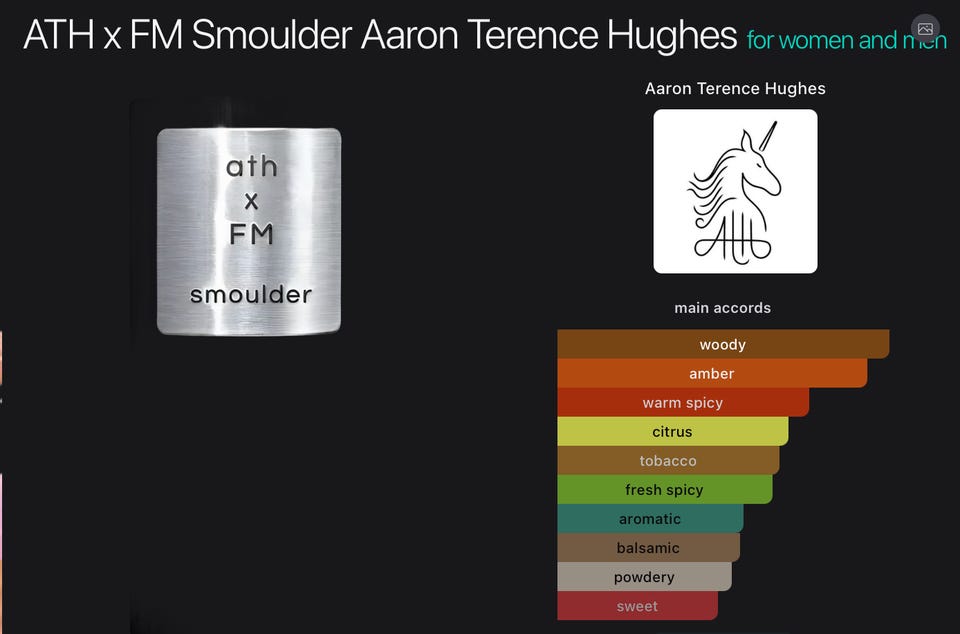 ATH x FM Smoulder Aaron Terence Hughes for women and men

ath
x
FM
smoulder

Aaron Terence Hughes

ATH

main accords

woody
amber
warm spicy
citrus
tobacco
fresh spicy
aromatic
balsamic
powdery
sweet